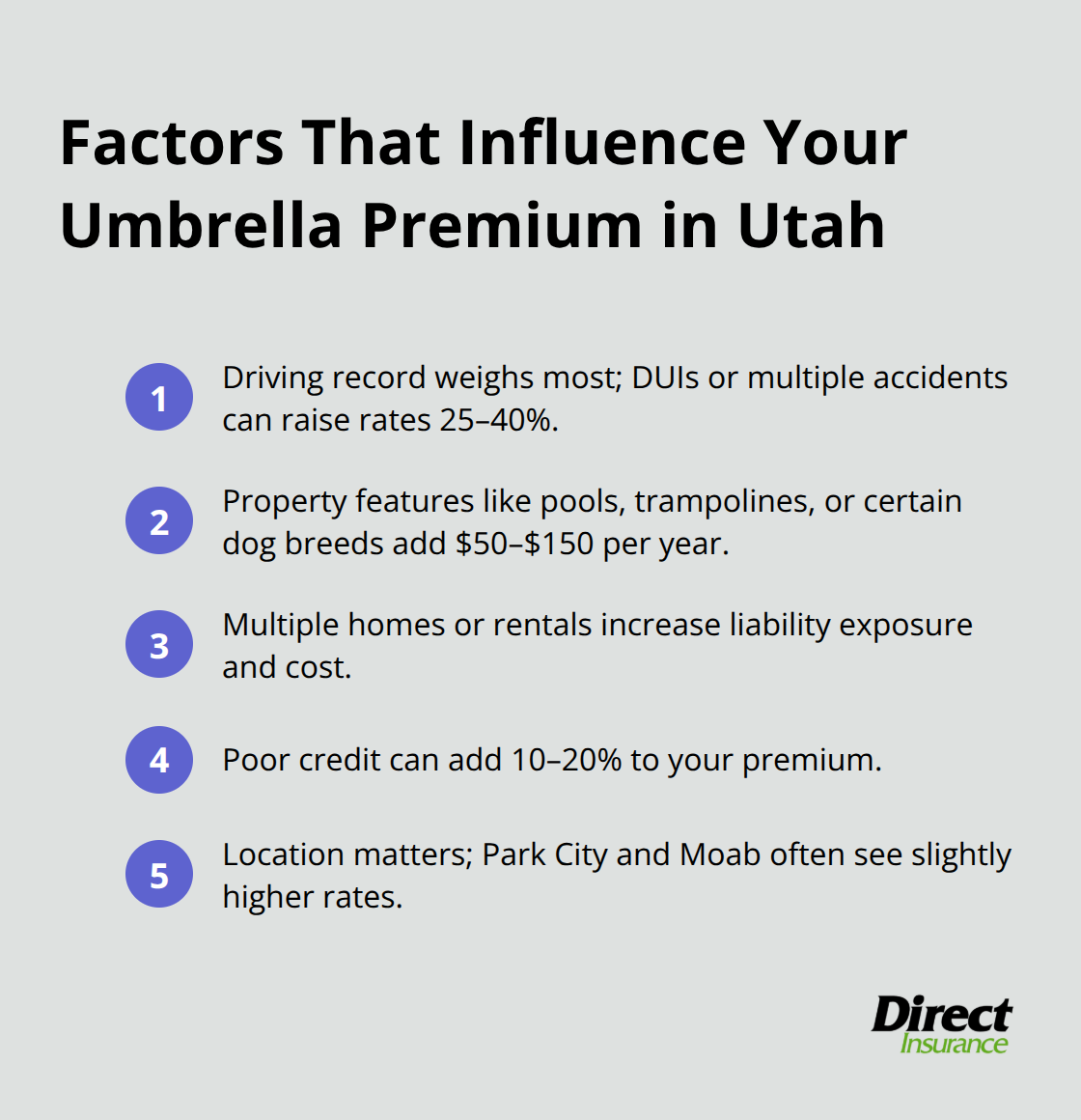 Factors That Influence Your Umbrella Premium in Utah

1 Driving record weighs most; DUIs or multiple accidents can raise rates 25–40%.

2 Property features like pools, trampolines, or certain dog breeds add \$50–\$150 per year.

3 Multiple homes or rentals increase liability exposure and cost.

4 Poor credit can add 10–20% to your premium.

5 Location matters; Park City and Moab often see slightly higher rates.

Direct Insurance